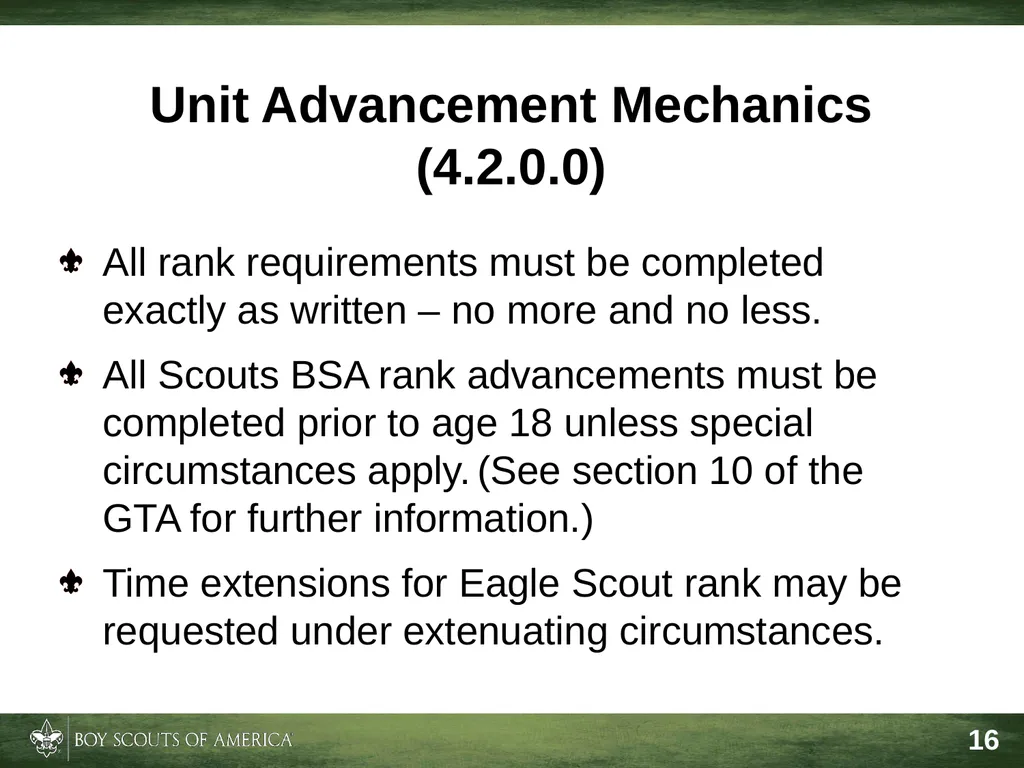 Unit Advancement Mechanics (4.2.0.0)

All rank requirements must be completed exactly as written – no more and no less.

All Scouts BSA rank advancements must be completed prior to age 18 unless special circumstances apply. (See section 10 of the GTA for further information.)

Time extensions for Eagle Scout rank may be requested under extenuating circumstances.

BOY SCOUTS OF AMERICA

16